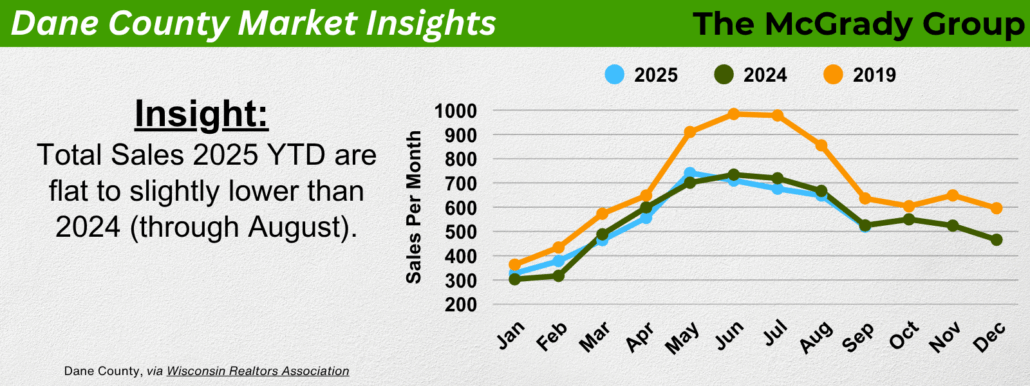 Dane County Market Insights

The McGrady Group

Insight:

Total Sales 2025 YTD are flat to slightly lower than 2024 (through August).

2025 2024 2019

Sales Per Month

1000
900
800
700
600
500
400
300
200

Jan Feb Mar Apr May Jun Jul Aug Sep Oct Nov Dec

Dane County, via Wisconsin Realtors Association